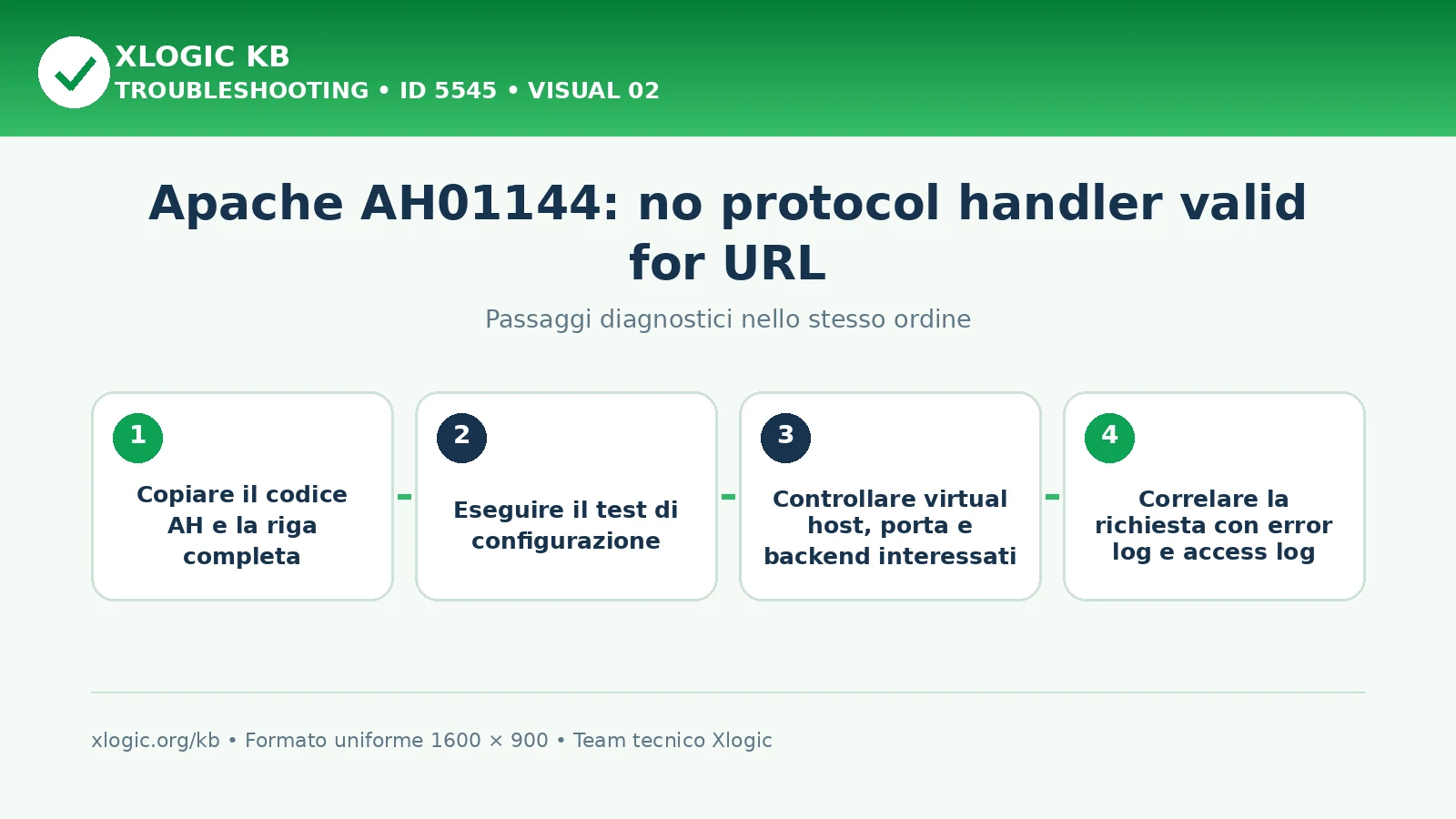 XLOGIC KB
TROUBLESHOOTING • ID 5545 • VISUAL 02

Apache AH01144: no protocol handler valid for URL

Passaggi diagnostici nello stesso ordine

1
Copiare il codice AH e la riga completa

2
Eseguire il test di configurazione

3
Controllare virtual host, porta e backend interessati

4
Correlare la richiesta con error log e access log

xlogic.org/kb • Formato uniforme 1600 × 900 • Team tecnico Xlogic